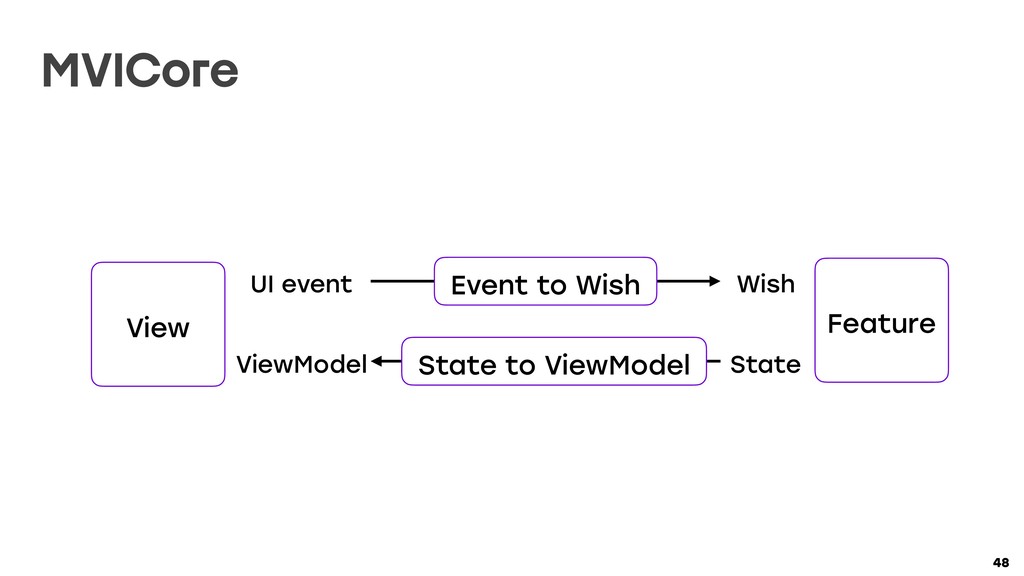 MVICore

View

UI event

Event to Wish

Wish

Feature

ViewModel

State to ViewModel

State

48